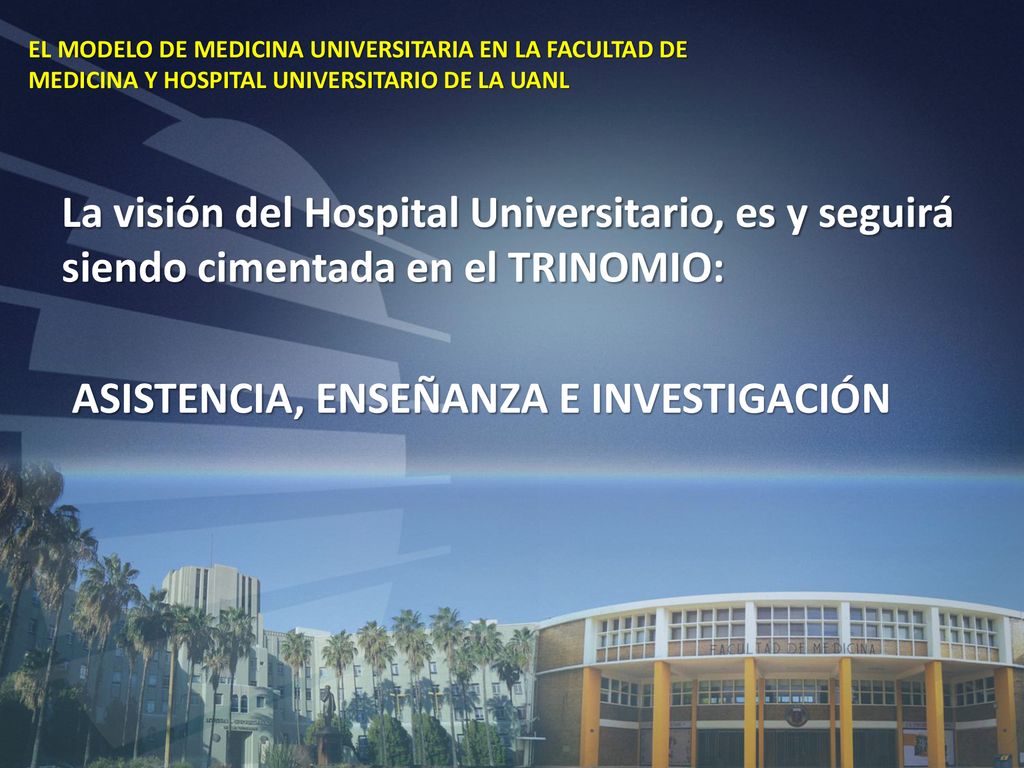 EL MODELO DE MEDICINA UNIVERSITARIA EN LA FACULTAD DE MEDICINA Y HOSPITAL UNIVERSITARIO DE LA UANL

La visión del Hospital Universitario, es y seguirá siendo cimentada en el TRINOMIO:

ASISTENCIA, ENSEÑANZA E INVESTIGACIÓN

FACULTAD DE MEDICINA